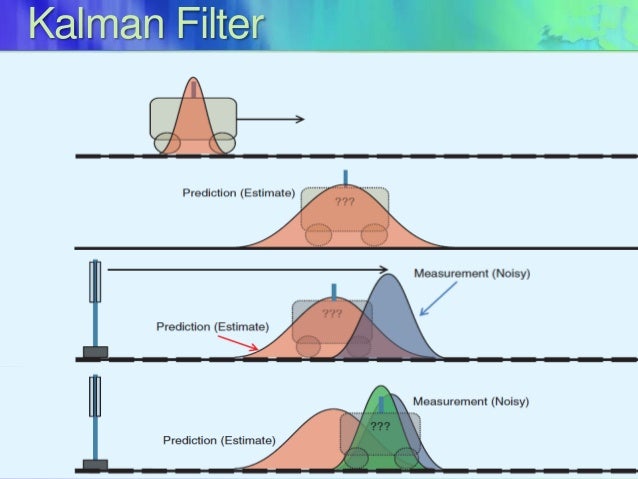 Kalman Filter

Prediction (Estimate)

???

Measurement (Noisy)

Prediction (Estimate)

???

Measurement (Noisy)

Prediction (Estimate)

???